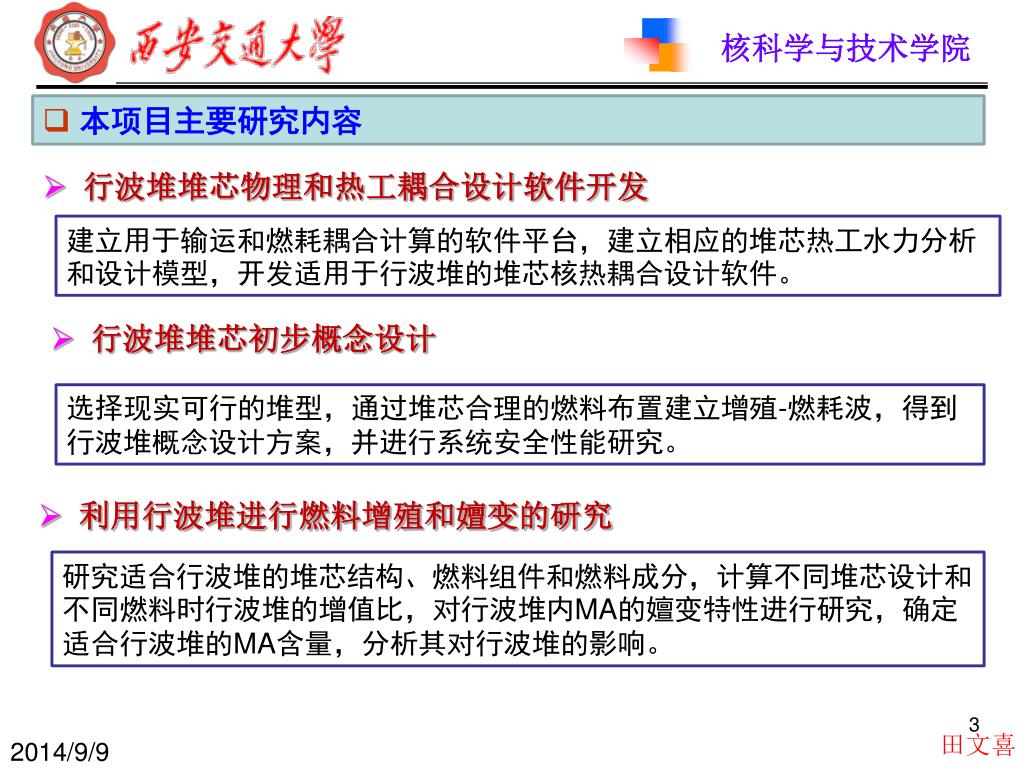 西安交通大學

核科学与技术学院

本项目主要研究内容

行波堆堆芯物理和热工耦合设计软件开发

建立用于输运和燃耗耦合计算的软件平台，建立相应的堆芯热工水力分析和设计模型，开发适用于行波堆的堆芯核热耦合设计软件。

行波堆堆芯初步概念设计

选择现实可行的堆型，通过堆芯合理的燃料布置建立增殖-燃耗波，得到行波堆概念设计方案，并进行系统安全性能研究。

利用行波堆进行燃料增殖和嬗变的研究

研究适合行波堆的堆芯结构、燃料组件和燃料成分，计算不同堆芯设计和不同燃料时行波堆的增值比，对行波堆内MA的嬗变特性进行研究，确定适合行波堆的MA含量，分析其对行波堆的影响。

3

2014/9/9

田文喜